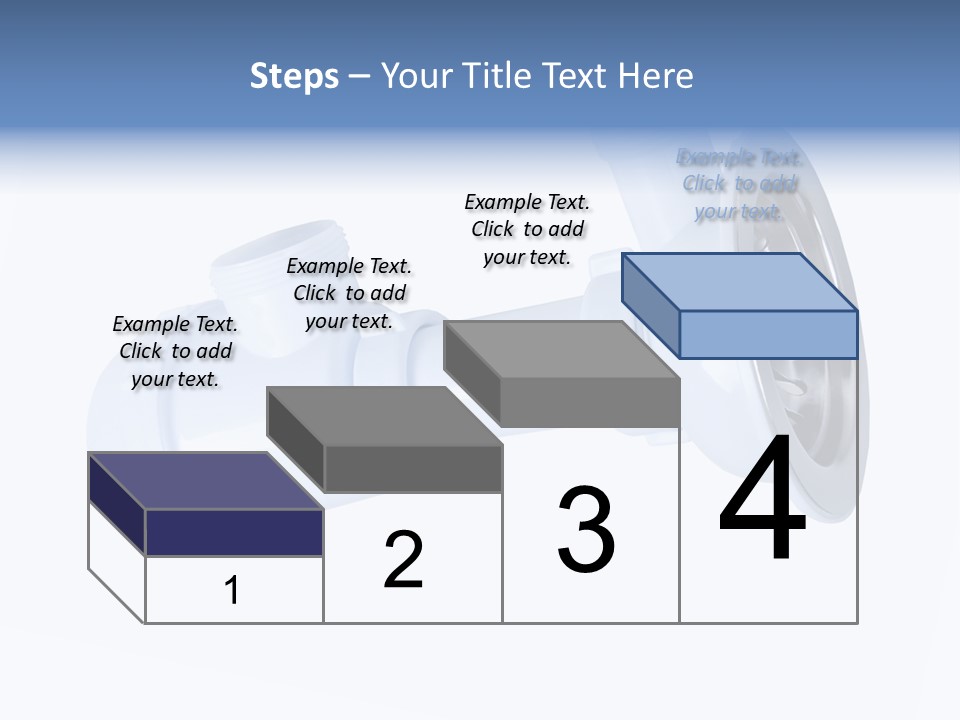 Steps – Your Title Text Here

Example Text. Click to add your text.

Example Text. Click to add your text.

Example Text. Click to add your text.

Example Text. Click to add your text.

1

2

3

4